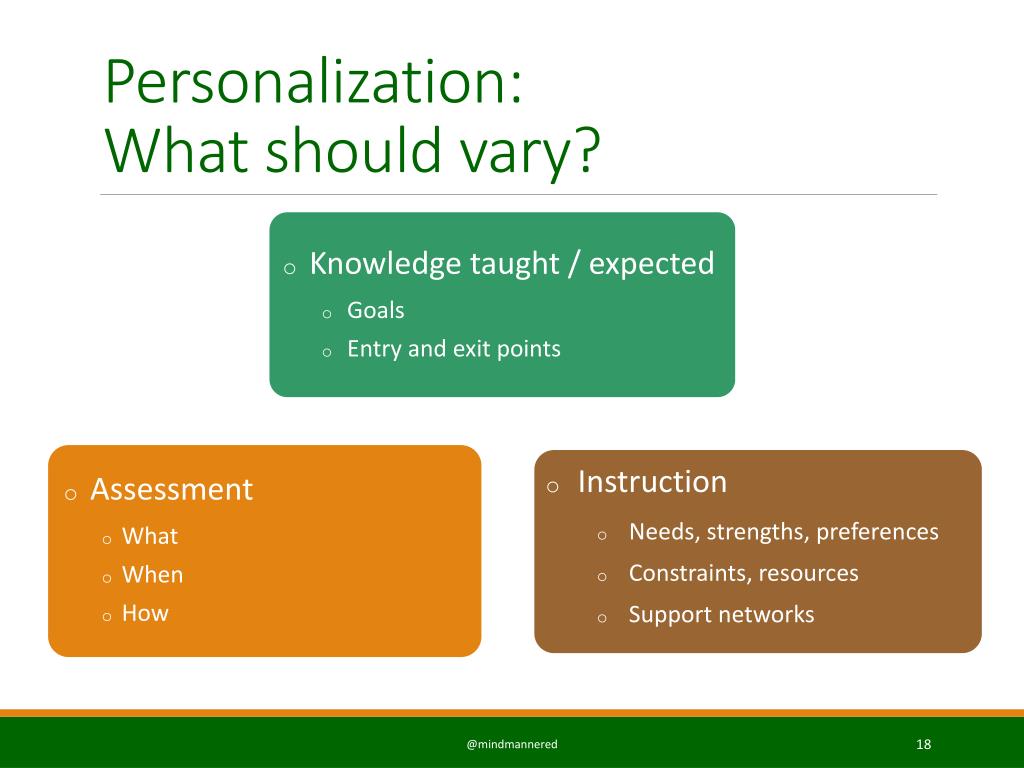 Personalization:
What should vary?

o Knowledge taught / expected
o Goals
o Entry and exit points

o Assessment
o What
o When
o How

o Instruction
o Needs, strengths, preferences
o Constraints, resources
o Support networks

@mindmannered

18